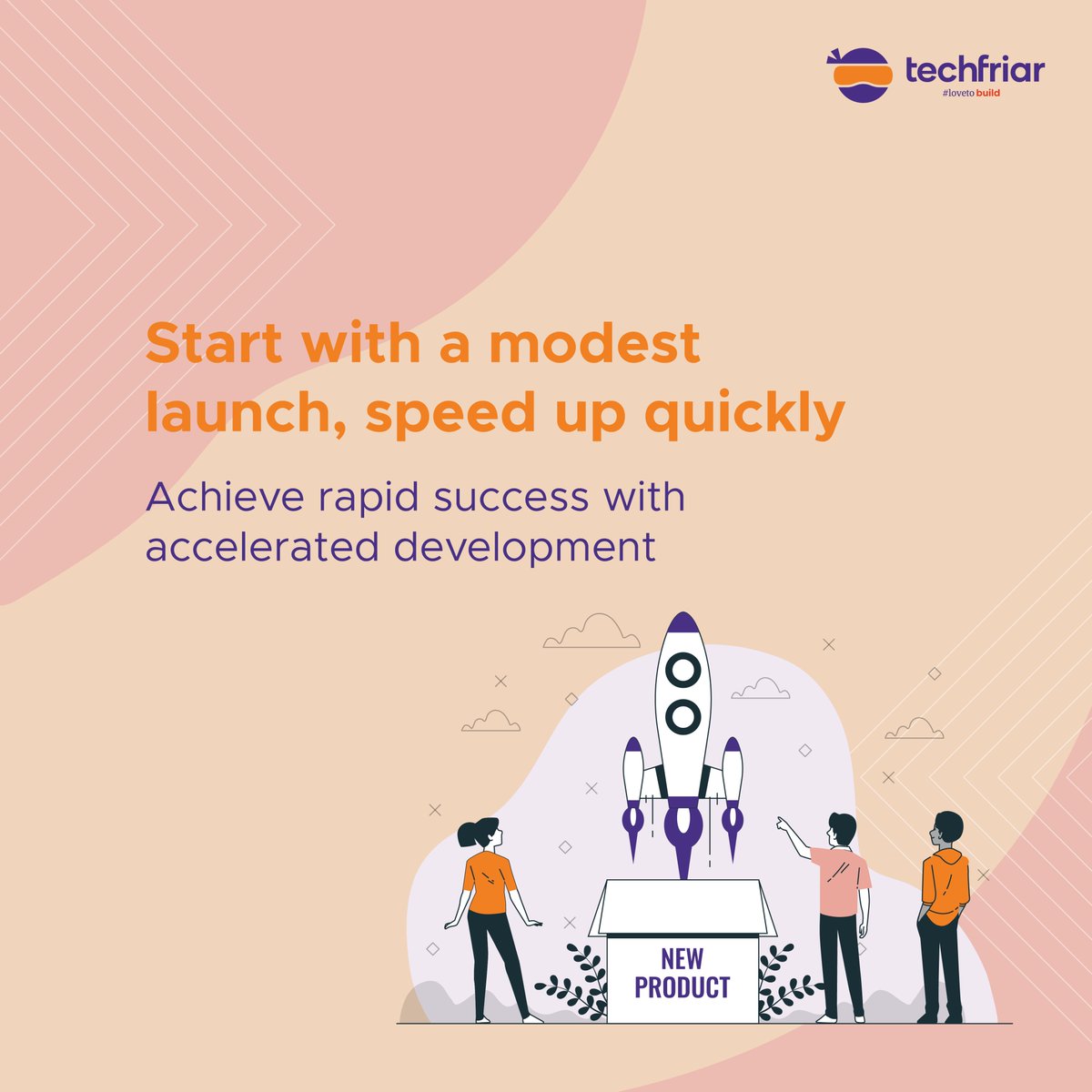 techfriar
#loveto build

Start with a modest launch, speed up quickly

Achieve rapid success with accelerated development

NEW PRODUCT